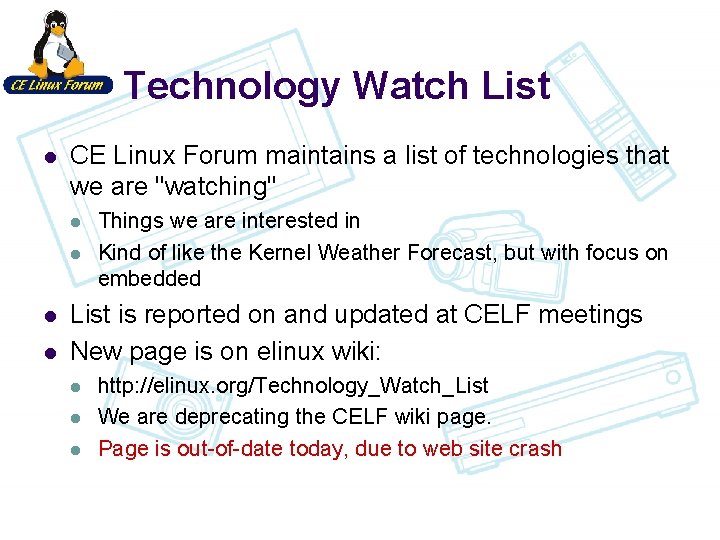 CE Linux Forum

Technology Watch List

- CE Linux Forum maintains a list of technologies that we are "watching"
  - Things we are interested in
  - Kind of like the Kernel Weather Forecast, but with focus on embedded
- List is reported on and updated at CELF meetings
- New page is on elinux wiki:
  - http://elinux.org/Technology_Watch_List
  - We are deprecating the CELF wiki page.
  - Page is out-of-date today, due to web site crash